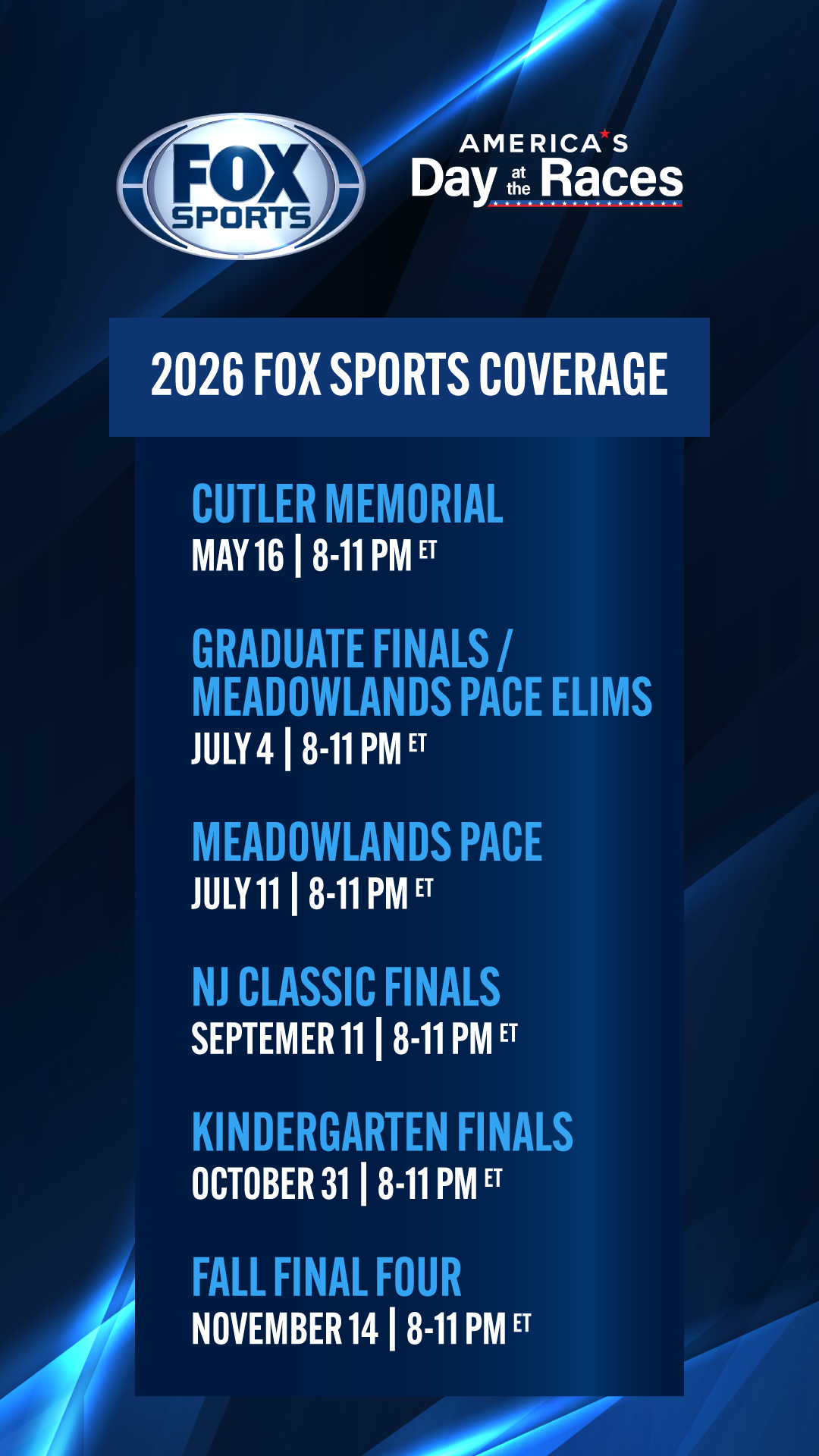 FOX SPORTS

AMERICA'S Day at the Races

2026 FOX SPORTS COVERAGE

CUTLER MEMORIAL
MAY 16 | 8-11 PM ET

GRADUATE FINALS / MEADOWLANDS PACE ELIMS
JULY 4 | 8-11 PM ET

MEADOWLANDS PACE
JULY 11 | 8-11 PM ET

NJ CLASSIC FINALS
SEPTEMER 11 | 8-11 PM ET

KINDERGARTEN FINALS
OCTOBER 31 | 8-11 PM ET

FALL FINAL FOUR
NOVEMBER 14 | 8-11 PM ET